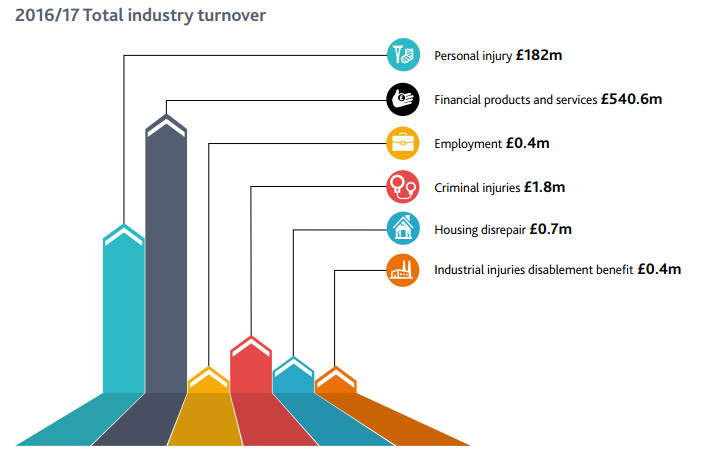 2016/17 Total industry turnover

Personal injury £182m

Financial products and services £540.6m

Employment £0.4m

Criminal injuries £1.8m

Housing disrepair £0.7m

Industrial injuries disablement benefit £0.4m